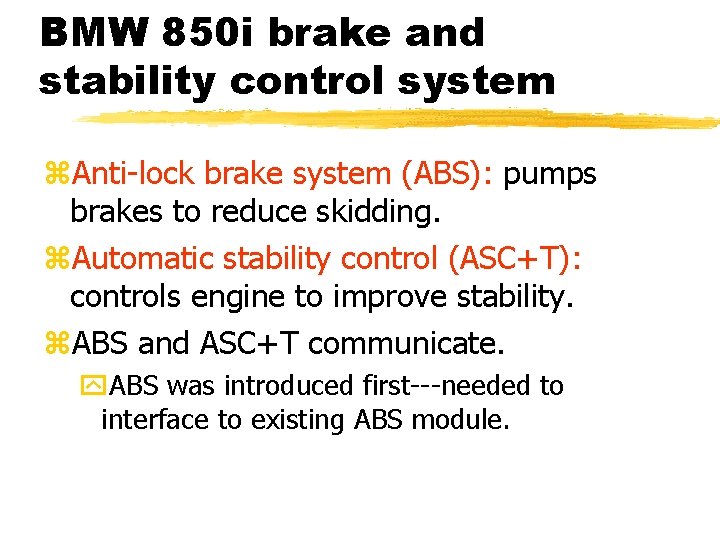 BMW 850i brake and stability control system

Anti-lock brake system (ABS): pumps brakes to reduce skidding.

Automatic stability control (ASC+T): controls engine to improve stability.

ABS and ASC+T communicate.

ABS was introduced first---needed to interface to existing ABS module.